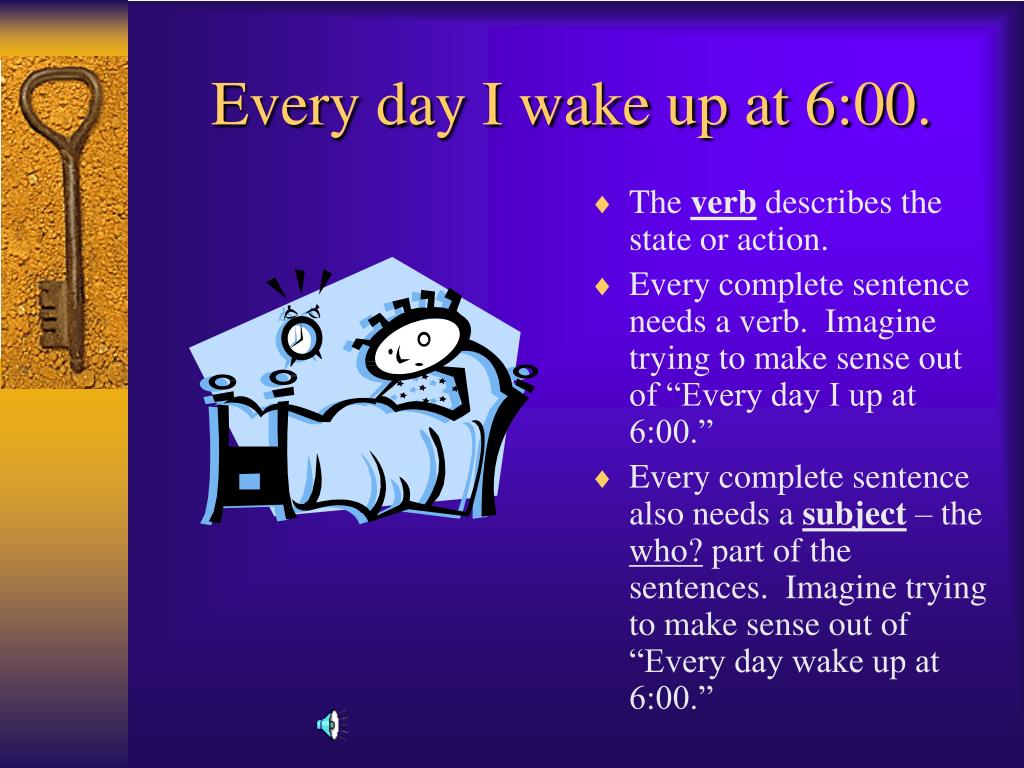 Every day I wake up at 6:00.

♦ The verb describes the state or action.

♦ Every complete sentence needs a verb. Imagine trying to make sense out of “Every day I up at 6:00.”

♦ Every complete sentence also needs a subject – the who? part of the sentences. Imagine trying to make sense out of “Every day wake up at 6:00.”